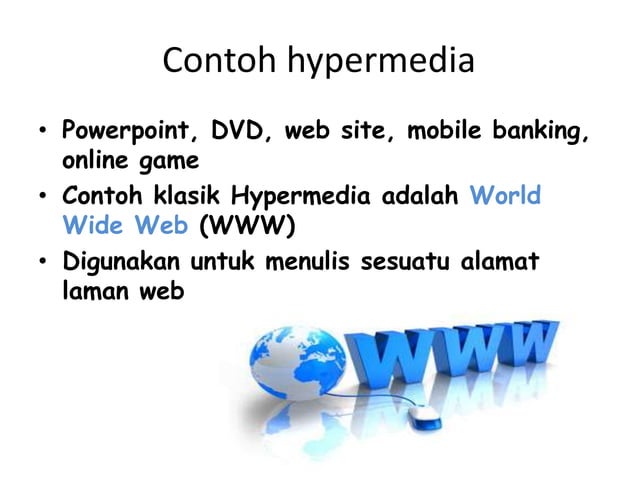 Contoh hypermedia

• Powerpoint, DVD, web site, mobile banking, online game
• Contoh klasik Hypermedia adalah World Wide Web (WWW)
• Digunakan untuk menulis sesuatu alamat laman web

WWW